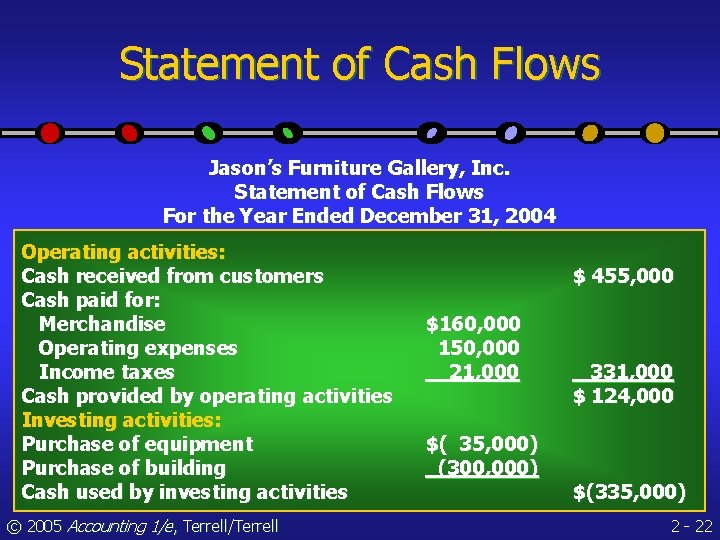 Statement of Cash Flows

Jason's Furniture Gallery, Inc.
Statement of Cash Flows
For the Year Ended December 31, 2004

| | | |
|---|---|---|
| Operating activities: | | |
| Cash received from customers | | \$ 455,000 |
| Cash paid for: | | |
| Merchandise | \$160,000 | |
| Operating expenses | 150,000 | |
| Income taxes | 21,000 | 331,000 |
| Cash provided by operating activities | | \$ 124,000 |
| Investing activities: | | |
| Purchase of equipment | \$( 35,000) | |
| Purchase of building | (300,000) | |
| Cash used by investing activities | | \$(335,000) |

© 2005 Accounting 1/e, Terrell/Terrell

2 - 22